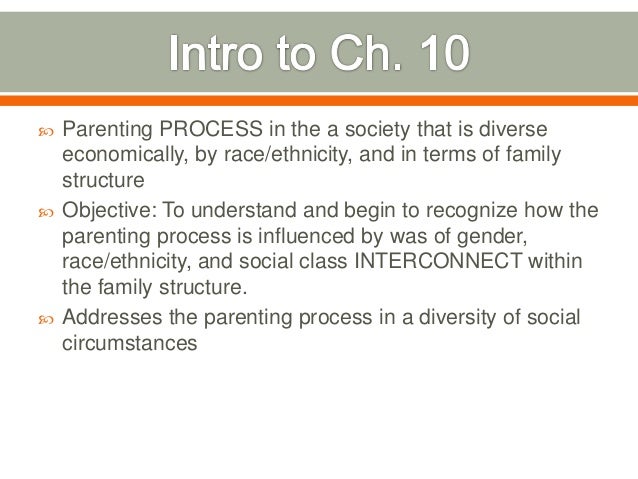 Intro to Ch. 10

Parenting PROCESS in the a society that is diverse economically, by race/ethnicity, and in terms of family structure

Objective: To understand and begin to recognize how the parenting process is influenced by was of gender, race/ethnicity, and social class INTERCONNECT within the family structure.

Addresses the parenting process in a diversity of social circumstances